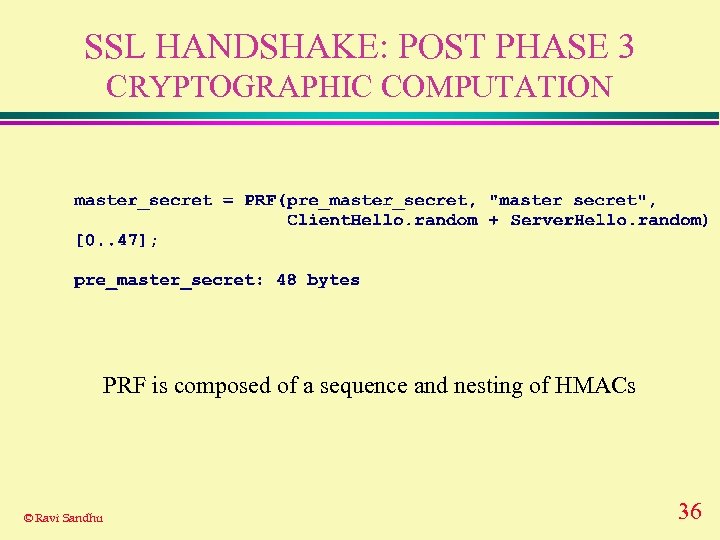 SSL HANDSHAKE: POST PHASE 3
CRYPTOGRAPHIC COMPUTATION

master_secret = PRF(pre_master_secret, "master secret", ClientHello.random + ServerHello.random) [0..47];

pre_master_secret: 48 bytes

PRF is composed of a sequence and nesting of HMACs

© Ravi Sandhu

36